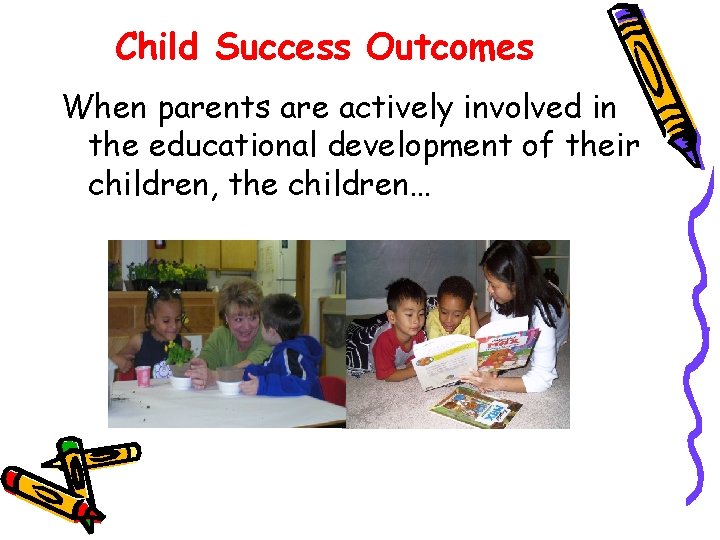 Child Success Outcomes

When parents are actively involved in the educational development of their children, the children…